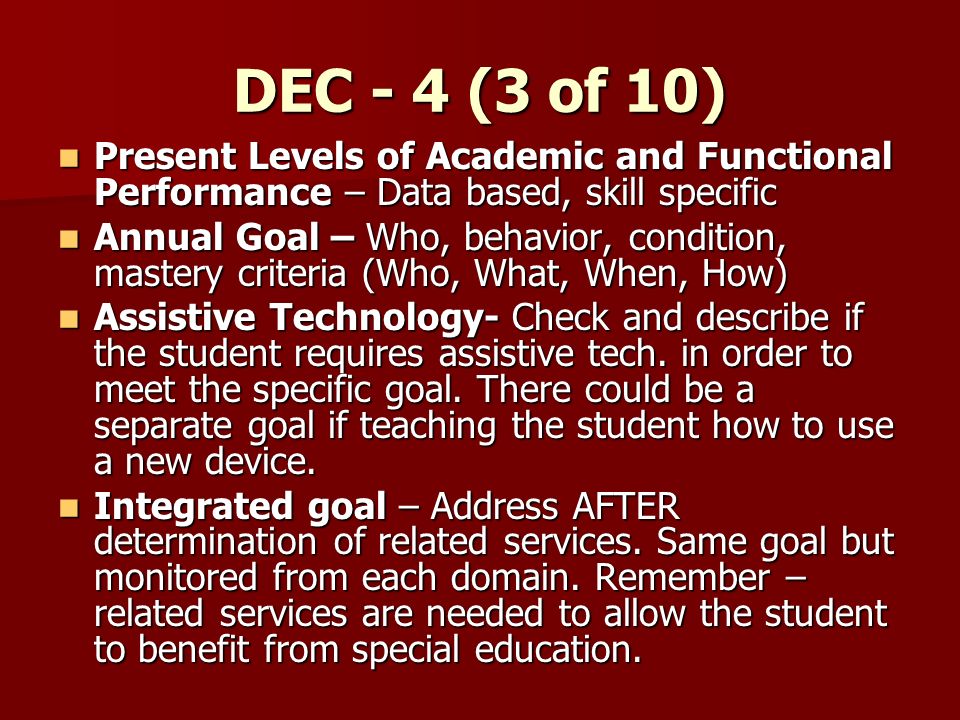 DEC - 4 (3 of 10)

Present Levels of Academic and Functional Performance – Data based, skill specific

Annual Goal – Who, behavior, condition, mastery criteria (Who, What, When, How)

Assistive Technology- Check and describe if the student requires assistive tech. in order to meet the specific goal. There could be a separate goal if teaching the student how to use a new device.

Integrated goal – Address AFTER determination of related services. Same goal but monitored from each domain. Remember – related services are needed to allow the student to benefit from special education.